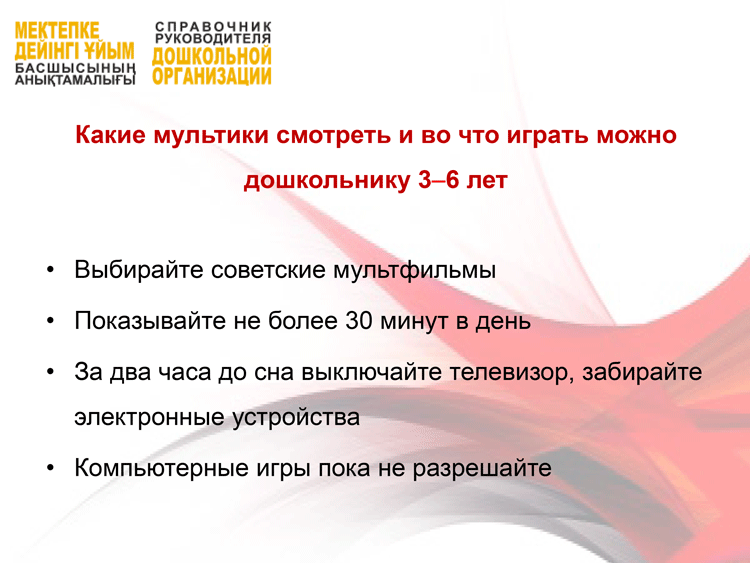 МЕКТЕПКЕ ДЕЙІНГІ ҰЙЫМ БАСШЫСЫНЫҢ АНЫҚТАМАЛЫҒЫ

СПРАВОЧНИК РУКОВОДИТЕЛЯ ДОШКОЛЬНОЙ ОРГАНИЗАЦИИ

Какие мультики смотреть и во что играть можно дошкольнику 3–6 лет

• Выбирайте советские мультфильмы
• Показывайте не более 30 минут в день
• За два часа до сна выключайте телевизор, забирайте электронные устройства
• Компьютерные игры пока не разрешайте